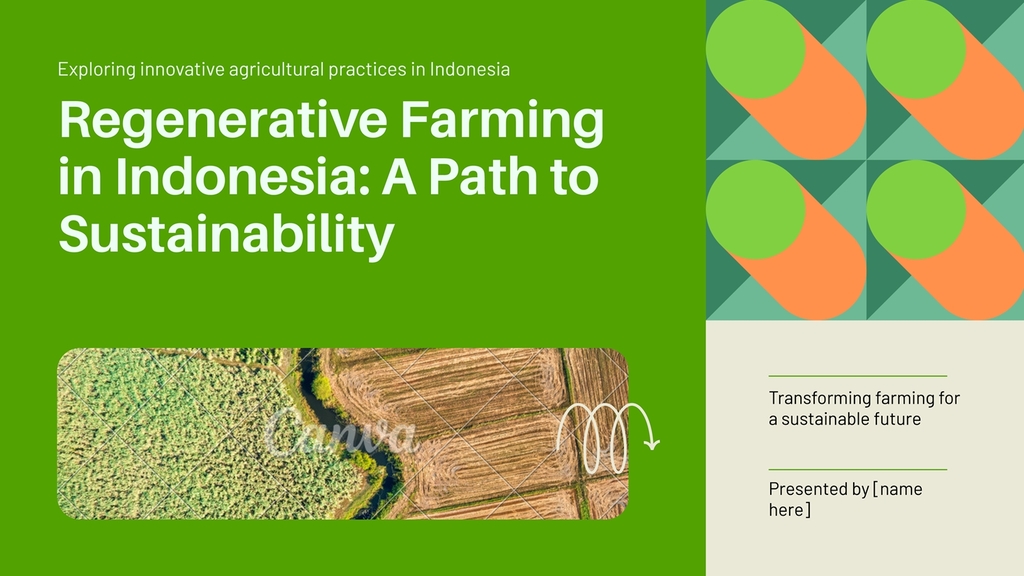 Exploring innovative agricultural practices in Indonesia

Regenerative Farming in Indonesia: A Path to Sustainability

Canva

Transforming farming for a sustainable future

Presented by [name here]